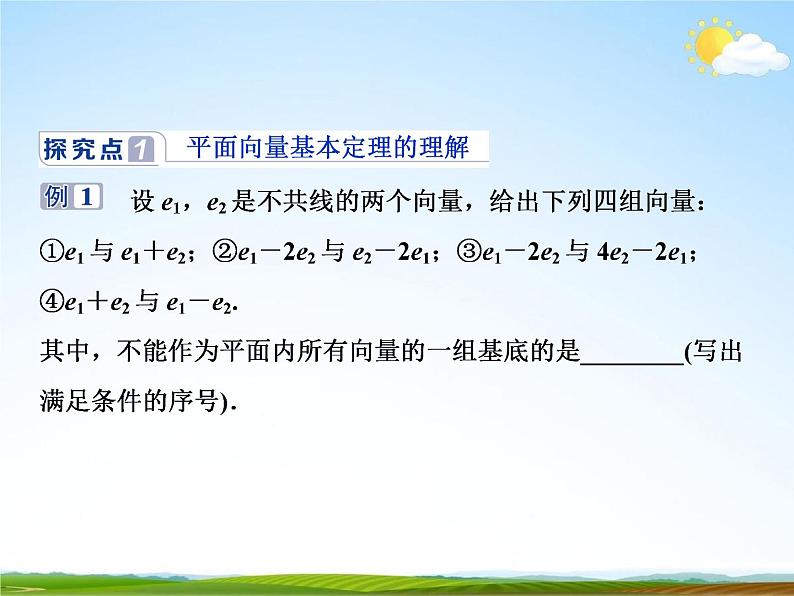 探究点1 平面向量基本定理的理解

例1 设 $e_1$，$e_2$ 是不共线的两个向量，给出下列四组向量：①$e_1$ 与 $e_1+e_2$；②$e_1-2e_2$ 与 $e_2-2e_1$；③$e_1-2e_2$ 与 $4e_2-2e_1$；④$e_1+e_2$ 与 $e_1-e_2$.

其中，不能作为平面内所有向量的一组基底的是________(写出满足条件的序号).